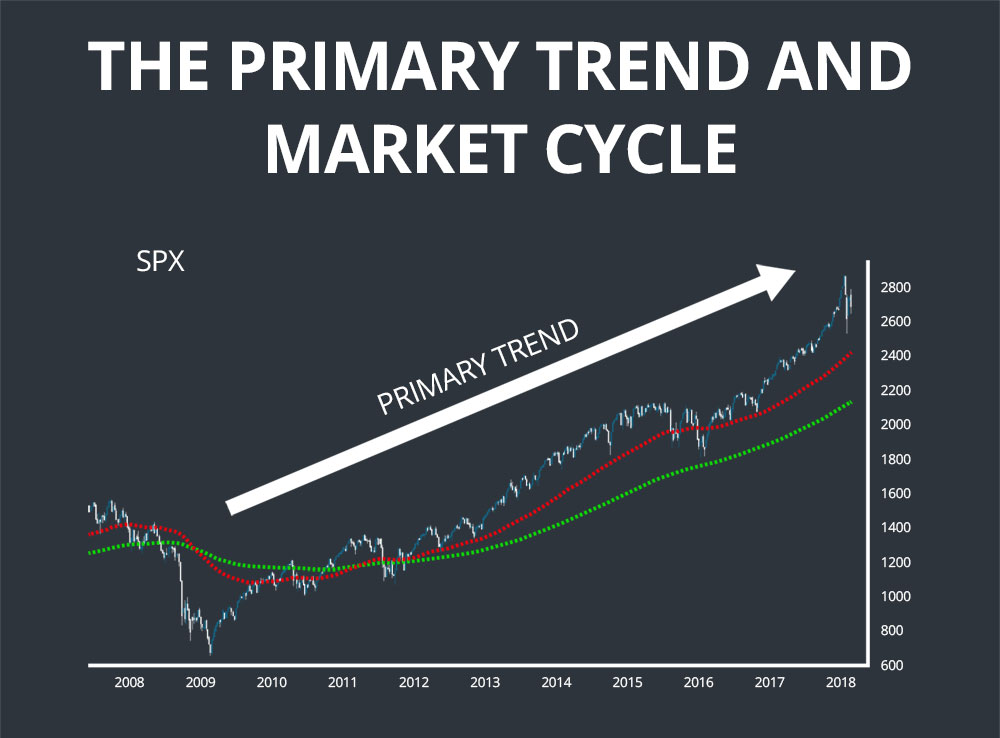 THE PRIMARY TREND AND MARKET CYCLE

SPX

PRIMARY TREND

2800
2600
2400
2200
2000
1800
1600
1400
1200
1000
800
600

2008 2009 2010 2011 2012 2013 2014 2015 2016 2017 2018